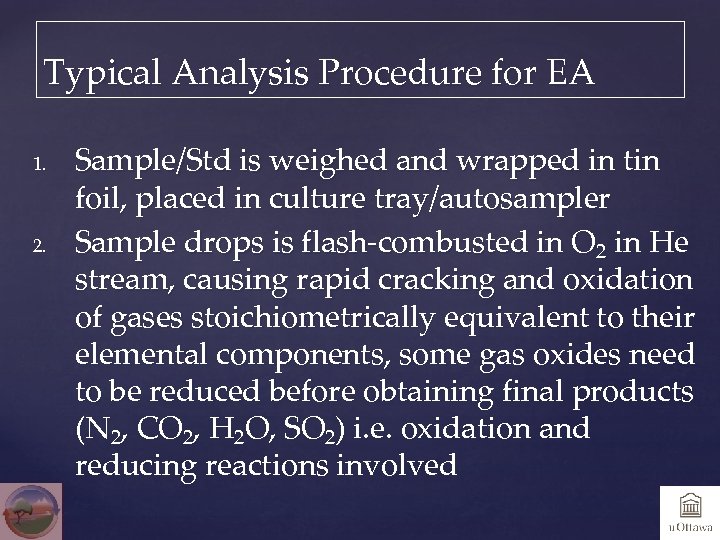 Typical Analysis Procedure for EA

1. Sample/Std is weighed and wrapped in tin foil, placed in culture tray/autosampler
2. Sample drops is flash-combusted in $O_2$ in He stream, causing rapid cracking and oxidation of gases stoichiometrically equivalent to their elemental components, some gas oxides need to be reduced before obtaining final products ($N_2$, $CO_2$, $H_2O$, $SO_2$) i.e. oxidation and reducing reactions involved

uOttawa